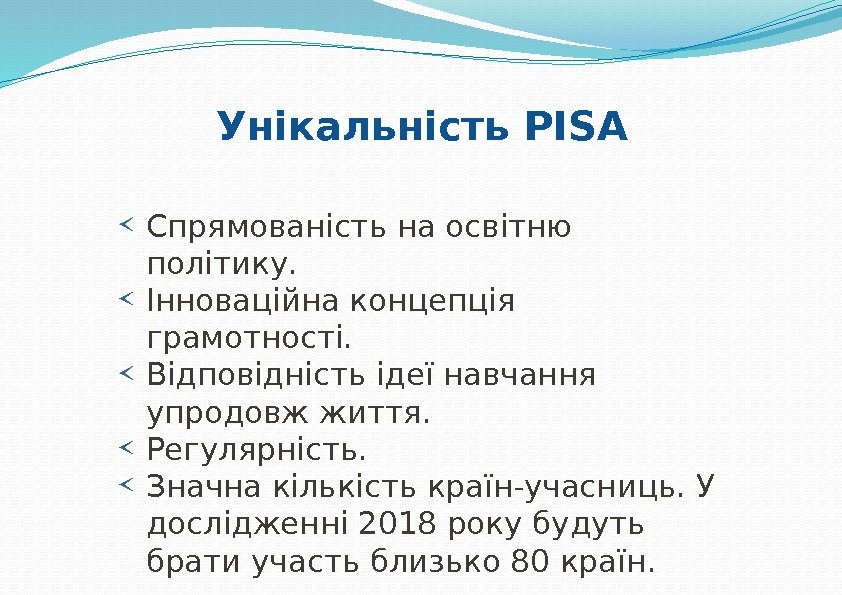 Унікальність PISA

Спрямованість на освітню політику.
Інноваційна концепція грамотності.
Відповідність ідеї навчання упродовж життя.
Регулярність.
Значна кількість країн-учасниць. У дослідженні 2018 року будуть брати участь близько 80 країн.